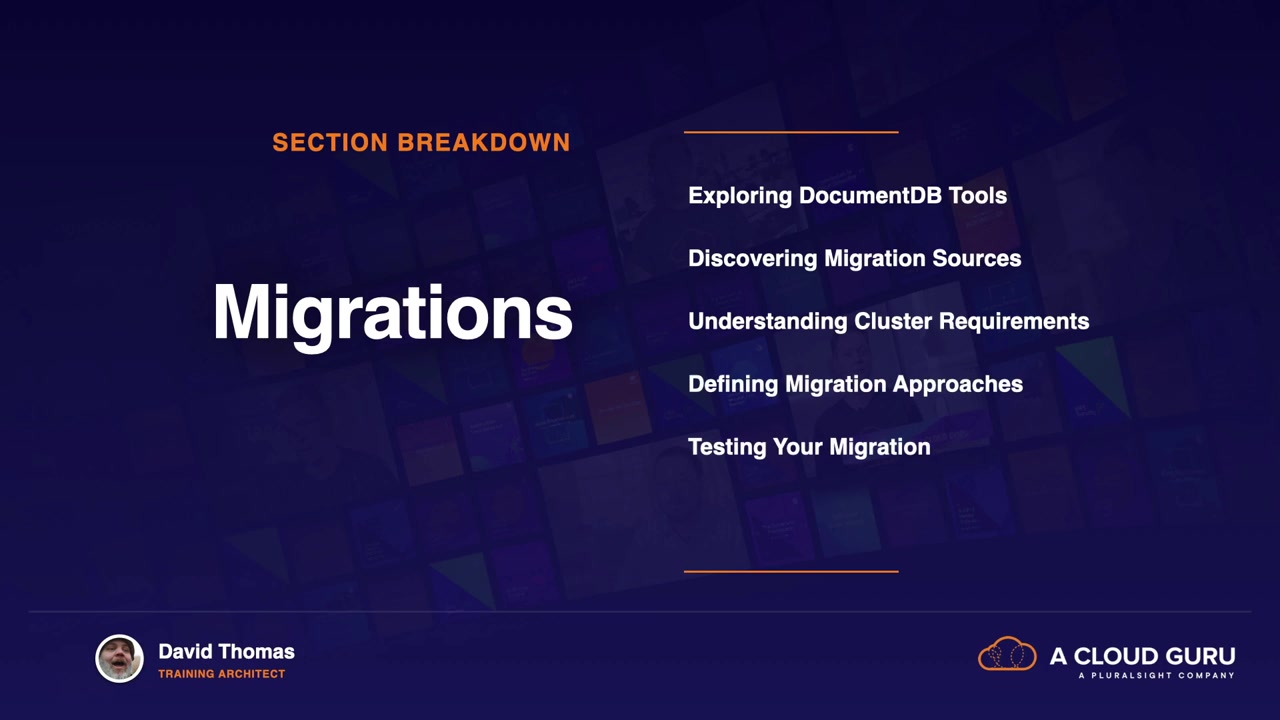 SECTION BREAKDOWN

Migrations

Exploring DocumentDB Tools

Discovering Migration Sources

Understanding Cluster Requirements

Defining Migration Approaches

Testing Your Migration

David Thomas
TRAINING ARCHITECT

A CLOUD GURU
A PLURALSIGHT COMPANY